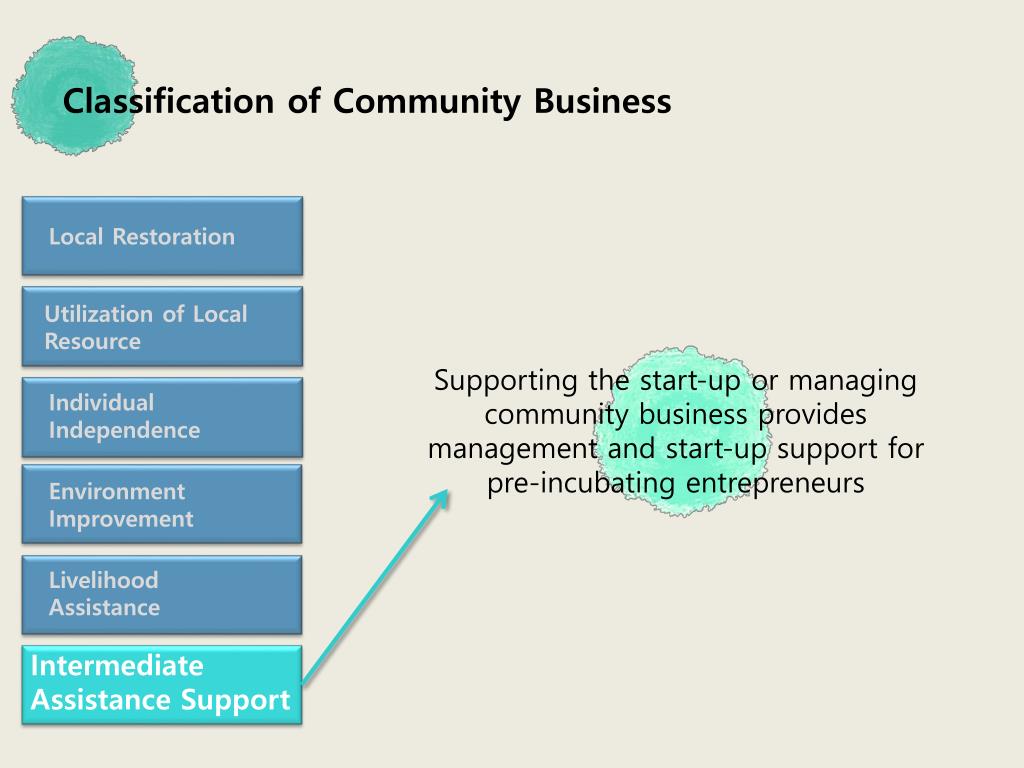 Classification of Community Business

Local Restoration

Utilization of Local Resource

Individual Independence

Environment Improvement

Livelihood Assistance

Intermediate Assistance Support

Supporting the start-up or managing community business provides management and start-up support for pre-incubating entrepreneurs